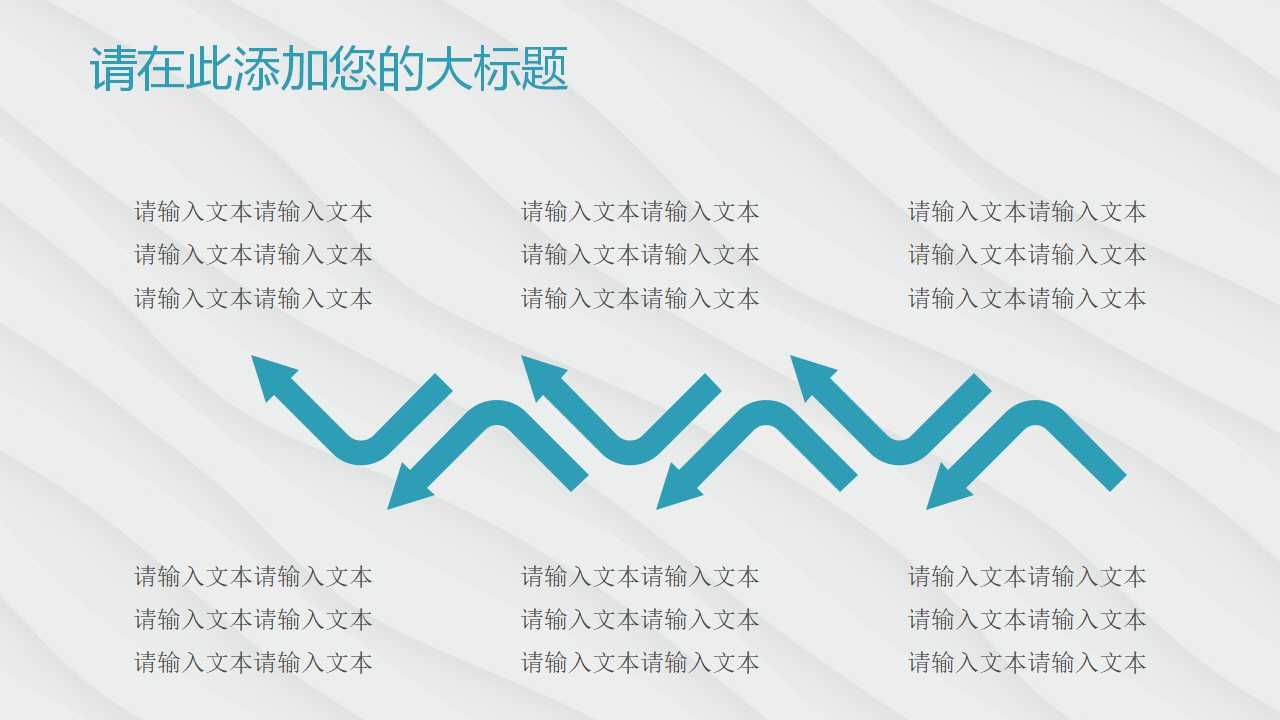 请在此添加您的大标题

请输入文本请输入文本
请输入文本请输入文本
请输入文本请输入文本

请输入文本请输入文本
请输入文本请输入文本
请输入文本请输入文本

请输入文本请输入文本
请输入文本请输入文本
请输入文本请输入文本

请输入文本请输入文本
请输入文本请输入文本
请输入文本请输入文本

请输入文本请输入文本
请输入文本请输入文本
请输入文本请输入文本

请输入文本请输入文本
请输入文本请输入文本
请输入文本请输入文本